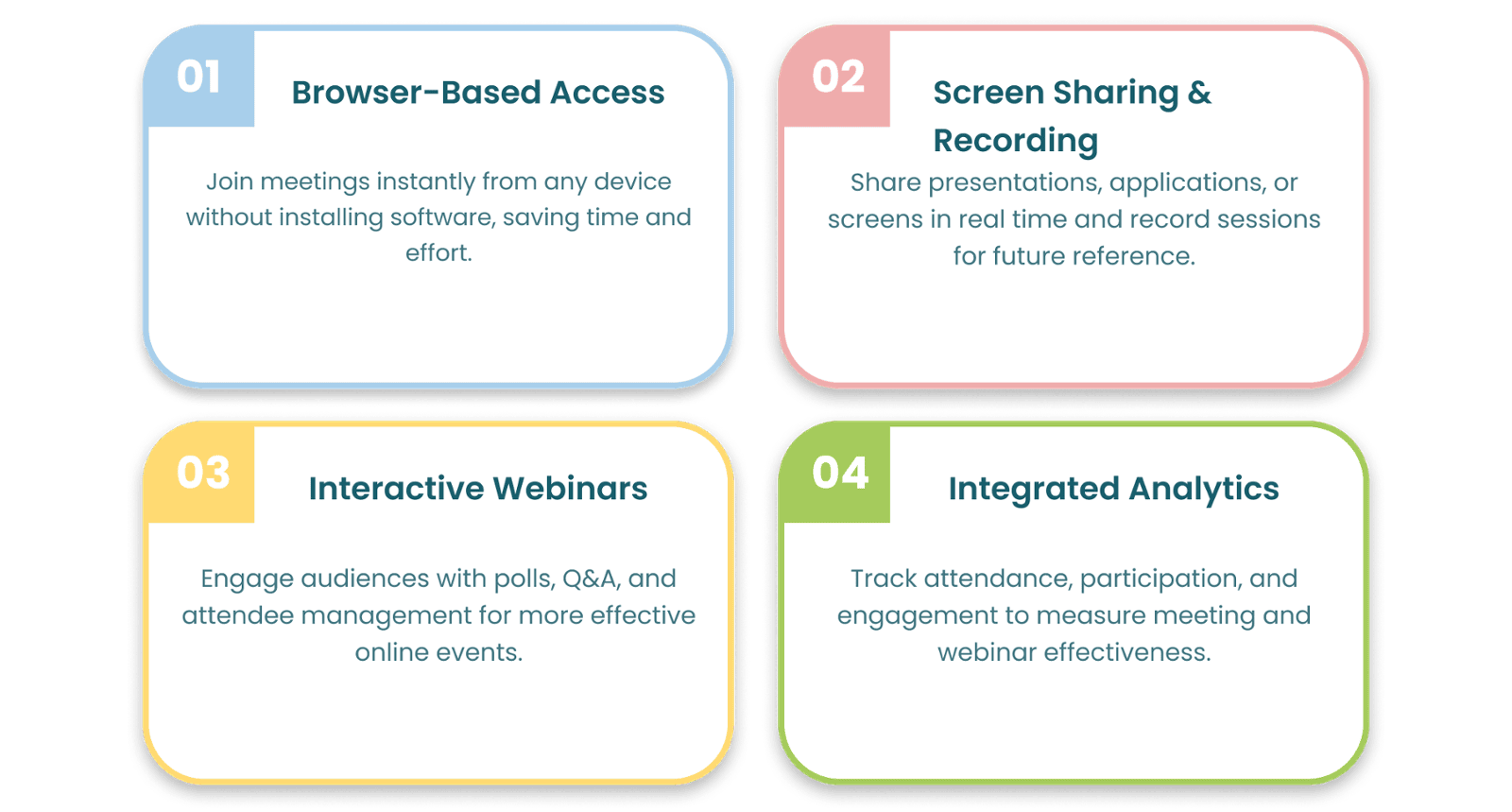 01

Browser-Based Access

Join meetings instantly from any device without installing software, saving time and effort.

02

Screen Sharing & Recording

Share presentations, applications, or screens in real time and record sessions for future reference.

03

Interactive Webinars

Engage audiences with polls, Q&A, and attendee management for more effective online events.

04

Integrated Analytics

Track attendance, participation, and engagement to measure meeting and webinar effectiveness.